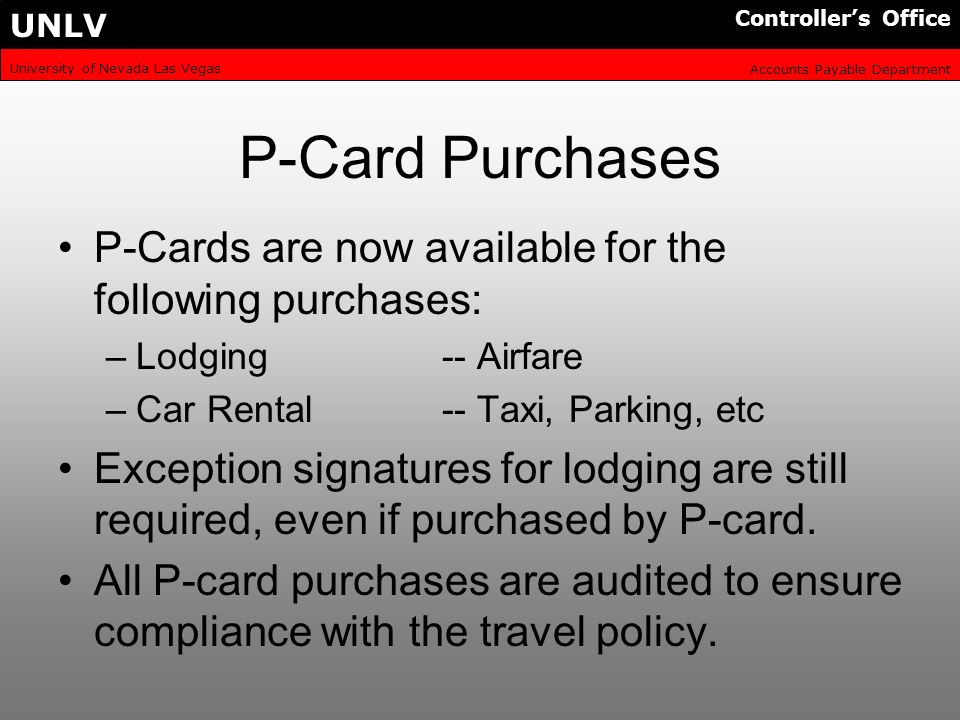 UNLV
Controller's Office
University of Nevada Las Vegas
Accounts Payable Department

P-Card Purchases

• P-Cards are now available for the following purchases:
– Lodging -- Airfare
– Car Rental -- Taxi, Parking, etc
• Exception signatures for lodging are still required, even if purchased by P-card.
• All P-card purchases are audited to ensure compliance with the travel policy.